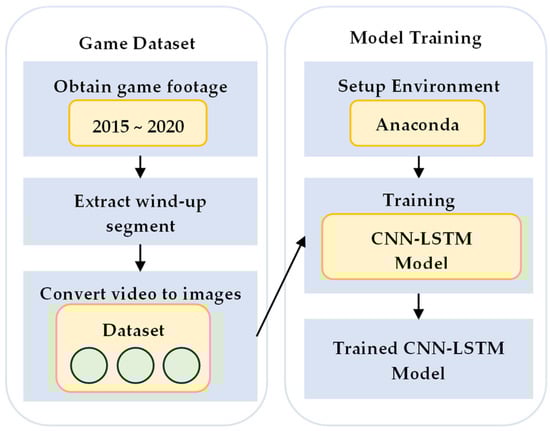 Game Dataset

Obtain game footage

2015 ~ 2020

Extract wind-up segment

Convert video to images

Dataset

Model Training

Setup Environment

Anaconda

Training

CNN-LSTM Model

Trained CNN-LSTM Model